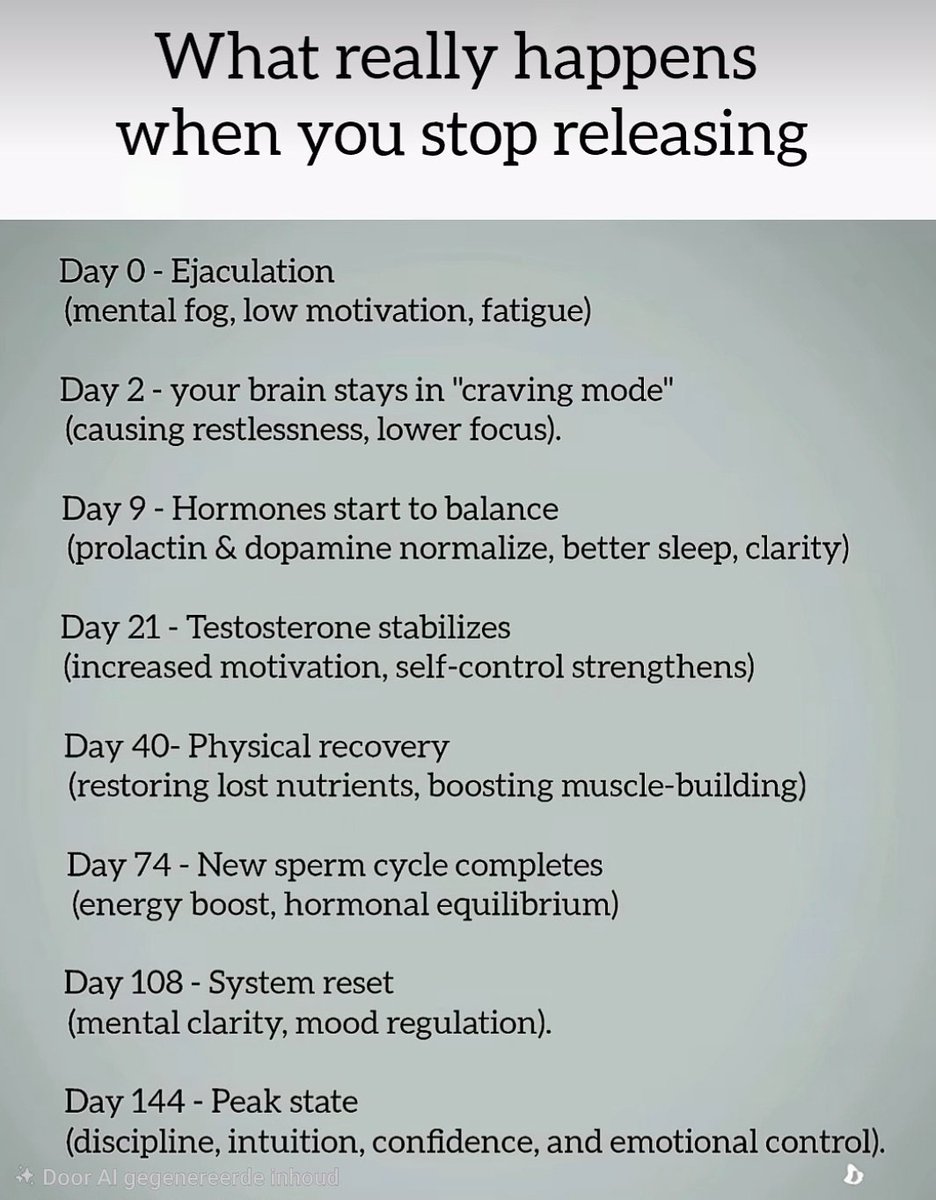 What really happens when you stop releasing

Day 0 - Ejaculation
(mental fog, low motivation, fatigue)

Day 2 - your brain stays in "craving mode"
(causing restlessness, lower focus).

Day 9 - Hormones start to balance
(prolactin & dopamine normalize, better sleep, clarity)

Day 21 - Testosterone stabilizes
(increased motivation, self-control strengthens)

Day 40- Physical recovery
(restoring lost nutrients, boosting muscle-building)

Day 74 - New sperm cycle completes
(energy boost, hormonal equilibrium)

Day 108 - System reset
(mental clarity, mood regulation).

Day 144 - Peak state
(discipline, intuition, confidence, and emotional control).

Door AI gegenereerde inhoud